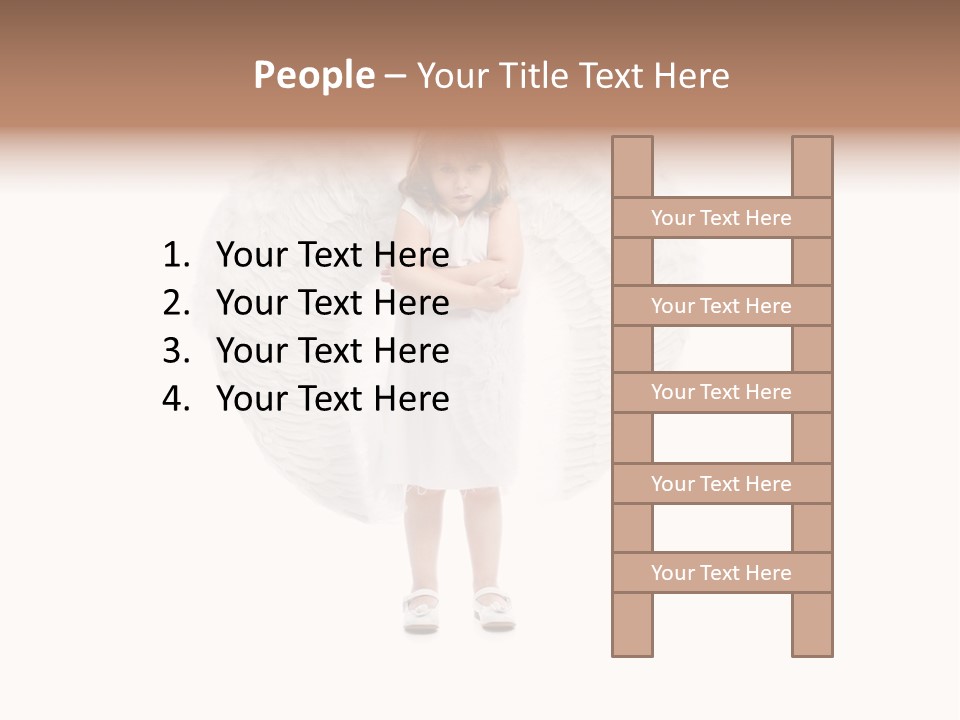 People – Your Title Text Here

1. Your Text Here
2. Your Text Here
3. Your Text Here
4. Your Text Here

Your Text Here

Your Text Here

Your Text Here

Your Text Here

Your Text Here